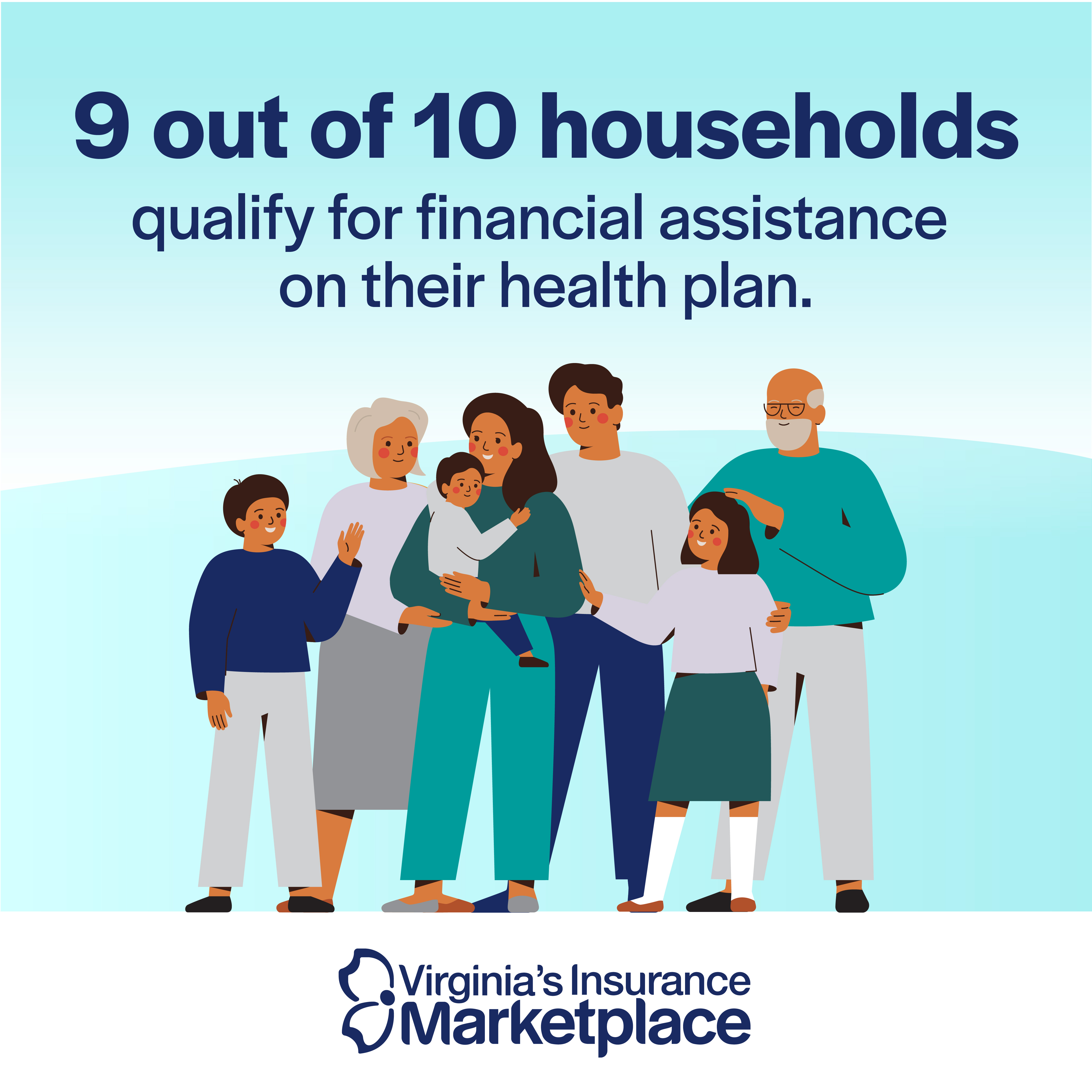 9 out of 10 households
qualify for financial assistance on their health plan.

Virginia's Insurance
Marketplace